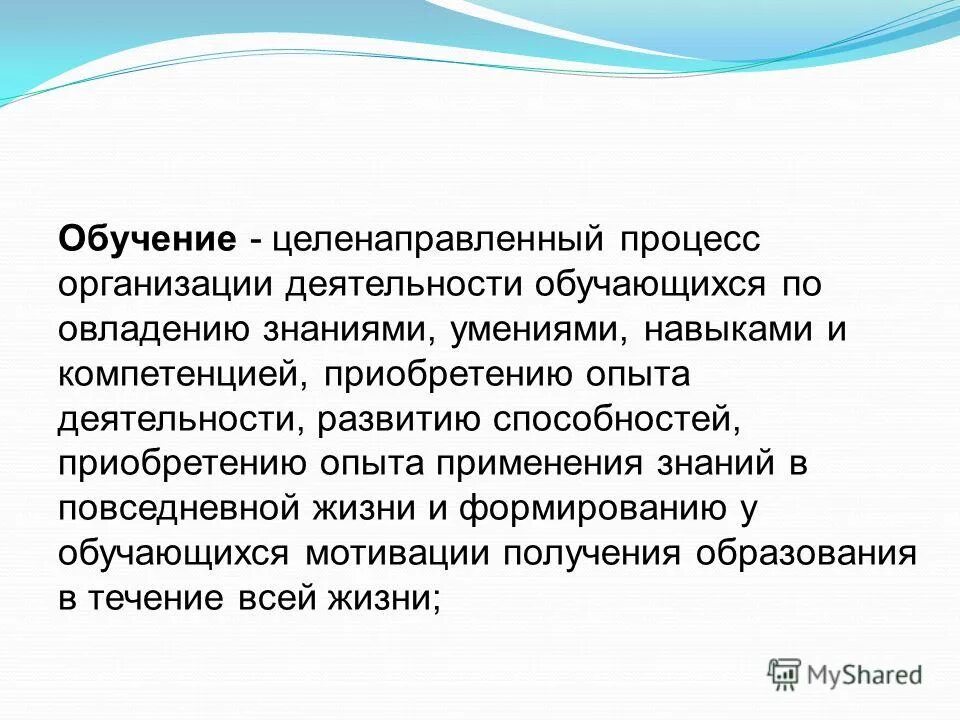 Обучение - целенаправленный процесс организации деятельности обучающихся по овладению знаниями, умениями, навыками и компетенцией, приобретению опыта деятельности, развитию способностей, приобретению опыта применения знаний в повседневной жизни и формированию у обучающихся мотивации получения образования в течение всей жизни;

MyShared